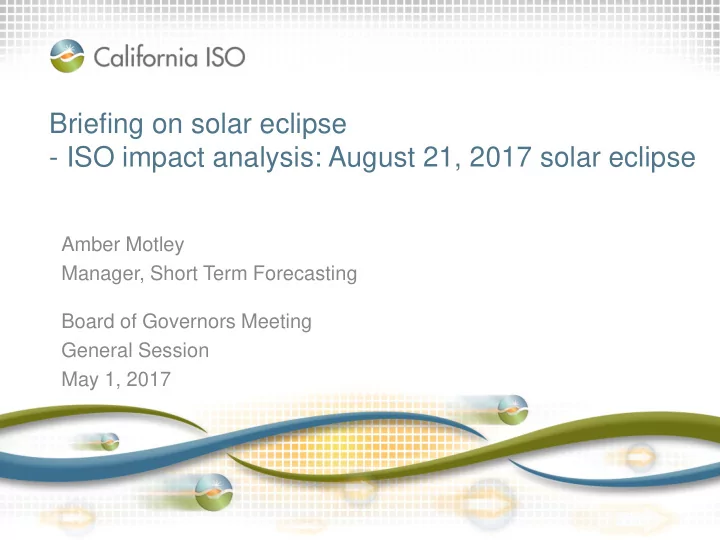 California ISO

Briefing on solar eclipse
- ISO impact analysis: August 21, 2017 solar eclipse

Amber Motley
Manager, Short Term Forecasting

Board of Governors Meeting
General Session
May 1, 2017